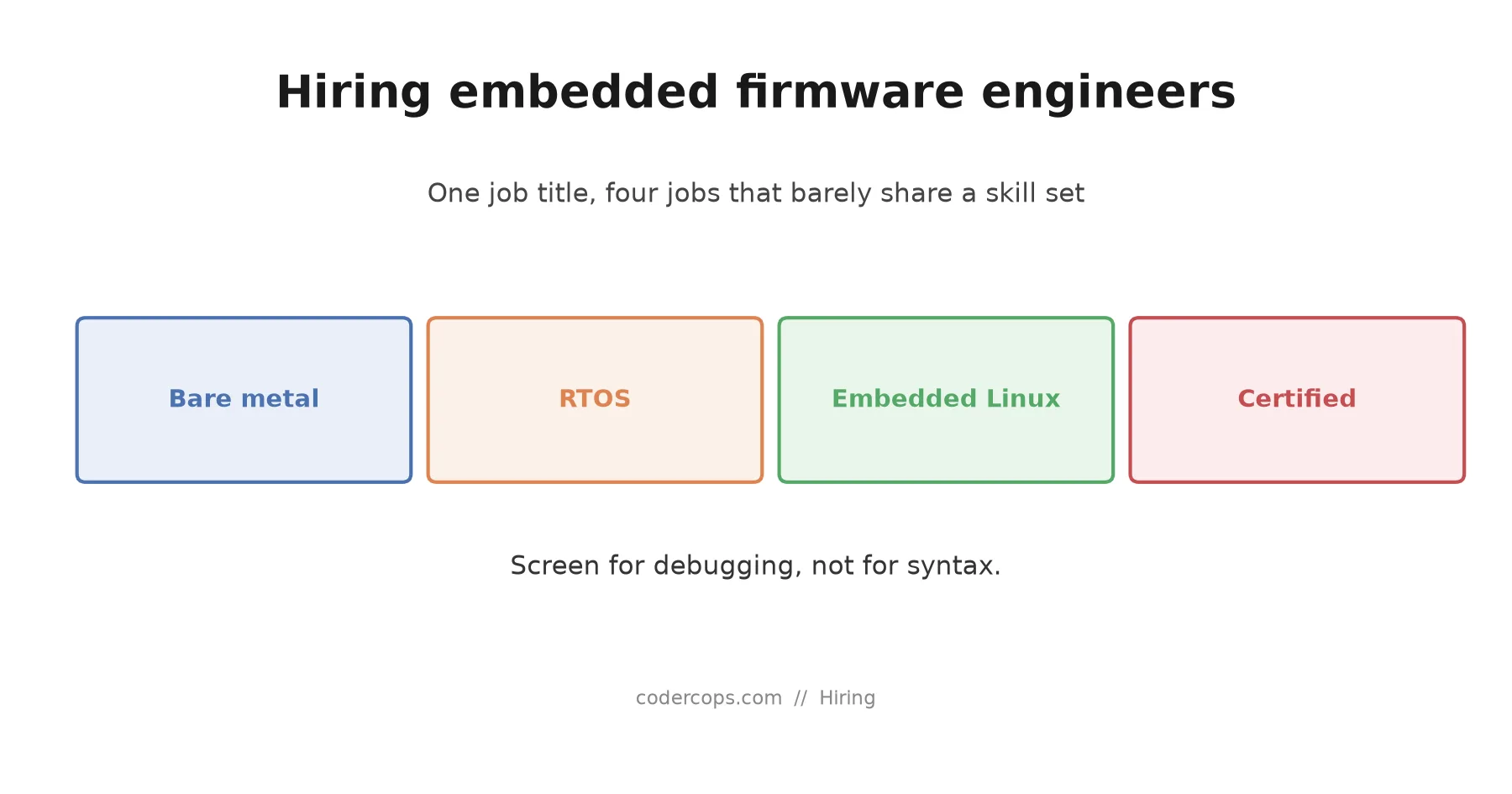 Hiring embedded firmware engineers

One job title, four jobs that barely share a skill set

Bare metal

RTOS

Embedded Linux

Certified

Screen for debugging, not for syntax.

codercops.com // Hiring